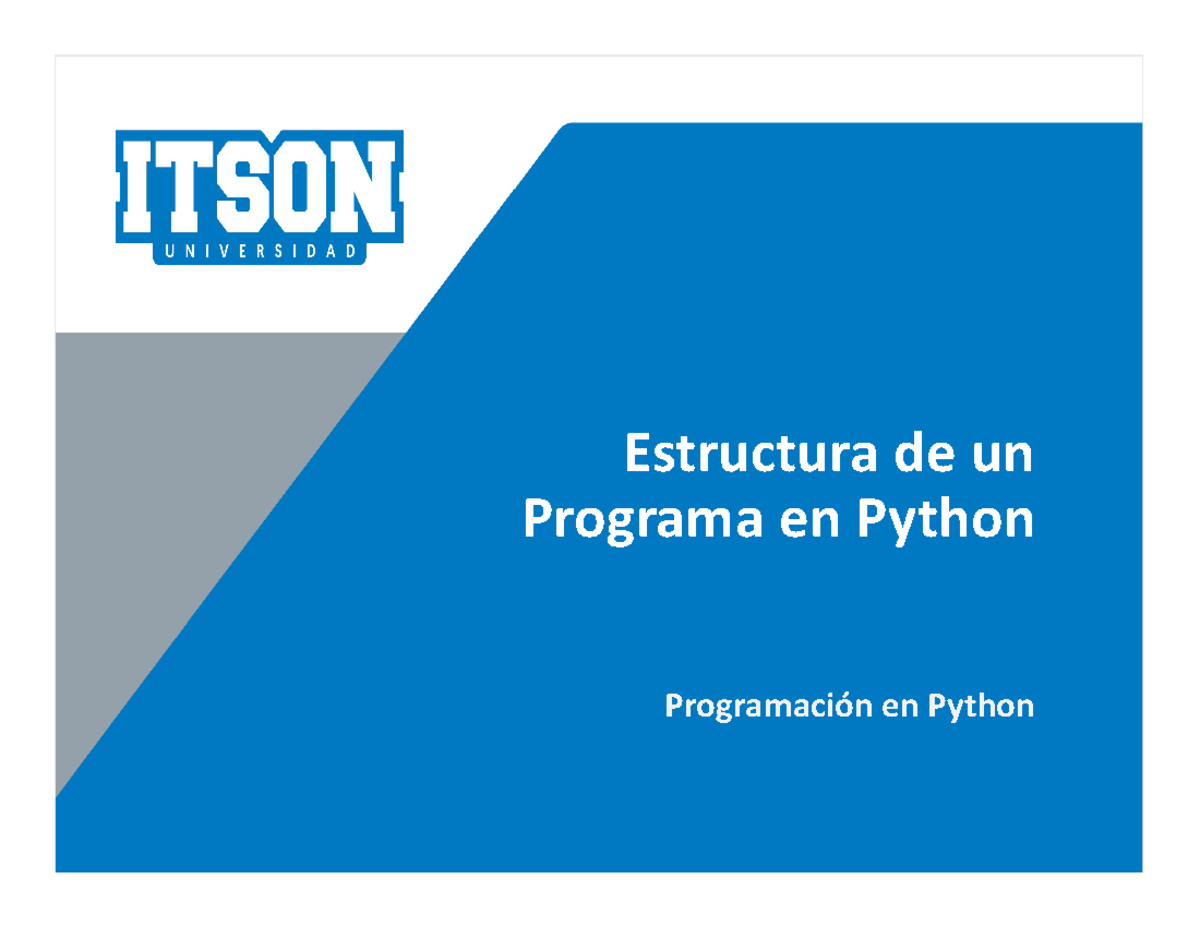 ITSON
UNIVERSIDAD

Estructura de un Programa en Python

Programación en Python